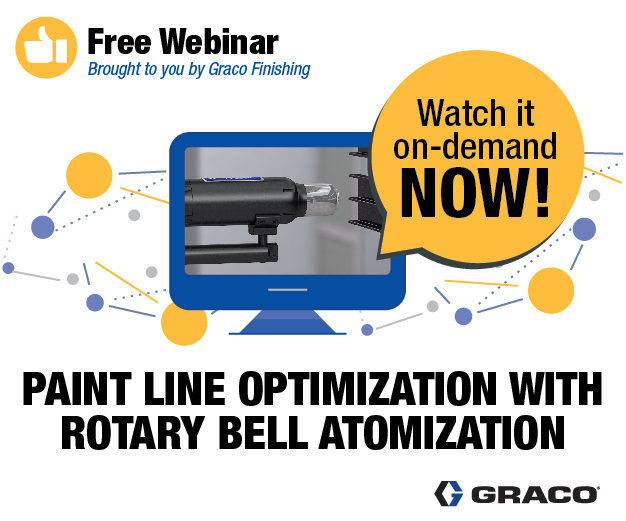 Free Webinar
Brought to you by Graco Finishing

Watch it on-demand NOW!

PAINT LINE OPTIMIZATION WITH ROTARY BELL ATOMIZATION

GRACO